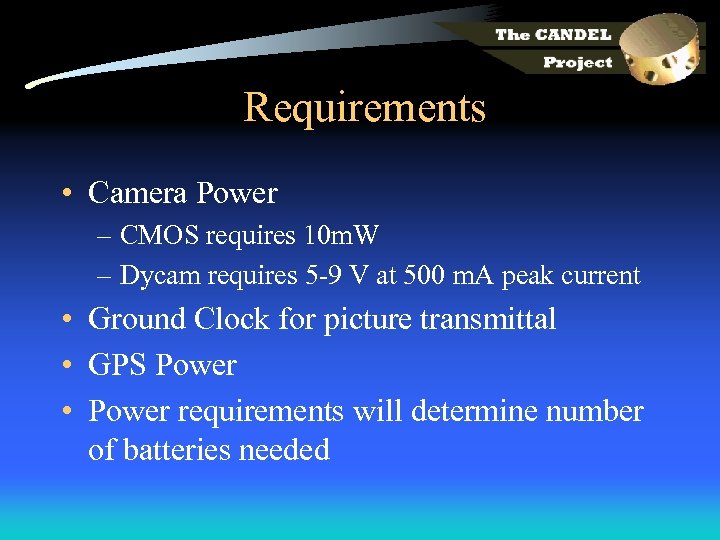 The CANDEL Project

Requirements

• Camera Power
– CMOS requires 10mW
– Dycam requires 5-9 V at 500 mA peak current
• Ground Clock for picture transmittal
• GPS Power
• Power requirements will determine number of batteries needed